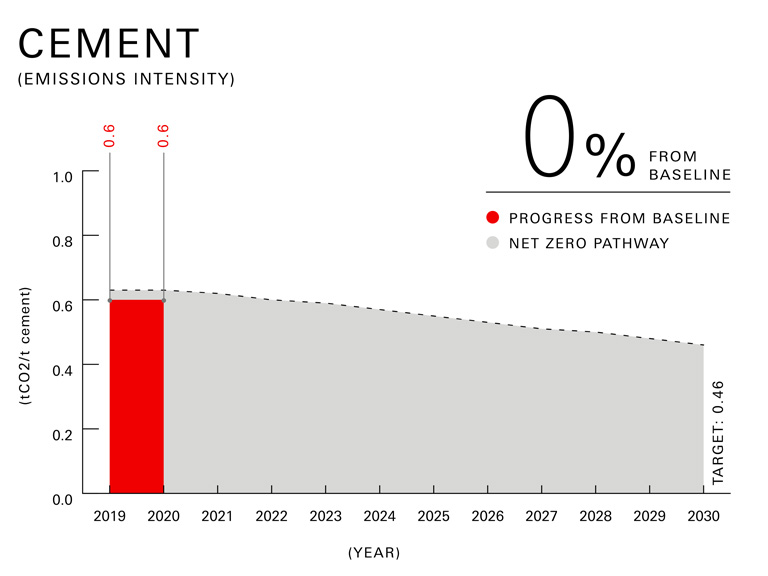 CEMENT
(EMISSIONS INTENSITY)

0% FROM BASELINE

PROGRESS FROM BASELINE
NET ZERO PATHWAY

0.6
0.6

1.0
0.8
0.6
0.4
0.2
0.0

(tCO2/t cement)

TARGET: 0.46

2019 2020 2021 2022 2023 2024 2025 2026 2027 2028 2029 2030

(YEAR)